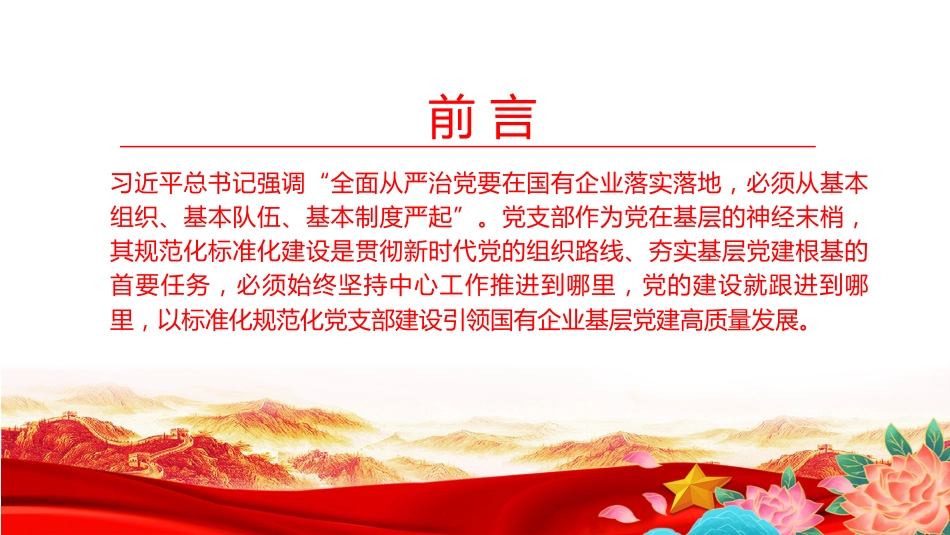 前言

习近平总书记强调“全面从严治党要在国有企业落实落地，必须从基本组织、基本队伍、基本制度严起”。党支部作为党在基层的神经末梢，其规范化标准化建设是贯彻新时代党的组织路线、夯实基层党建根基的首要任务，必须始终坚持中心工作推进到哪里，党的建设就跟进到哪里，以标准化规范化党支部建设引领国有企业基层党建高质量发展。